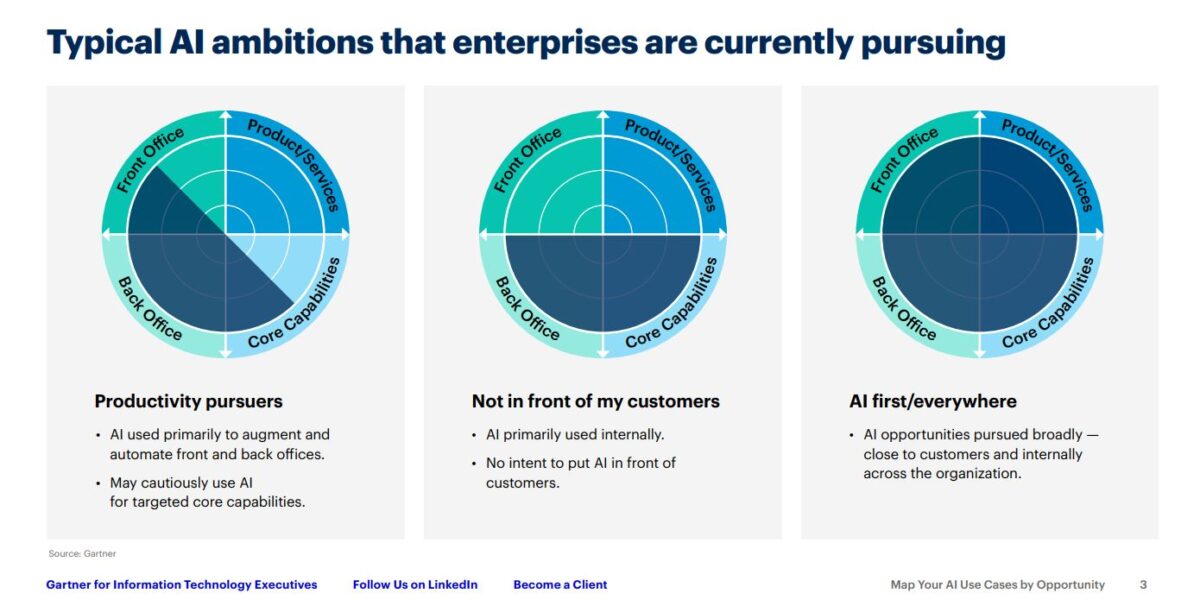 Typical AI ambitions that enterprises are currently pursuing

Front Office
Product/Services
Back Office
Core Capabilities

Productivity pursuers

• AI used primarily to augment and automate front and back offices.

• May cautiously use AI for targeted core capabilities.

Front Office
Product/Services
Back Office
Core Capabilities

Not in front of my customers

• AI primarily used internally.

• No intent to put AI in front of customers.

Front Office
Product/Services
Back Office
Core Capabilities

AI first/everywhere

• AI opportunities pursued broadly — close to customers and internally across the organization.

Source: Gartner

Gartner for Information Technology Executives
Follow Us on LinkedIn
Become a Client

Map Your AI Use Cases by Opportunity 3